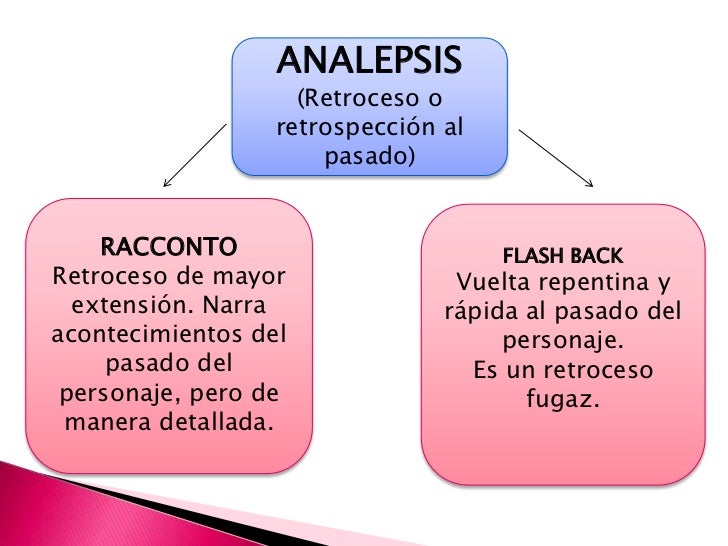 ANALEPSIS
(Retroceso o retrospección al pasado)

RACCONTO
Retroceso de mayor extensión. Narra acontecimientos del pasado del personaje, pero de manera detallada.

FLASH BACK
Vuelta repentina y rápida al pasado del personaje.
Es un retroceso fugaz.